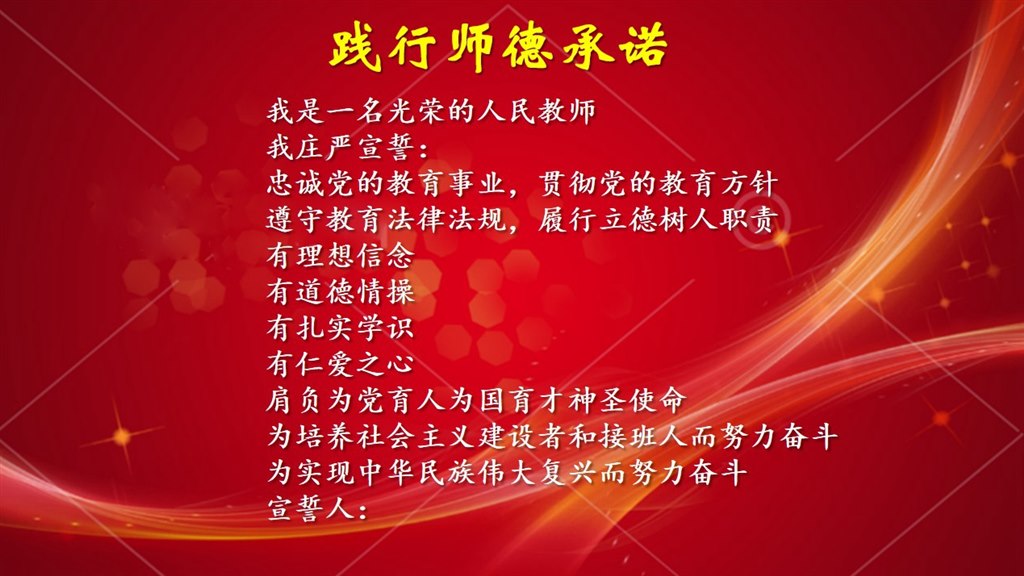 践行师德承诺

我是一名光荣的人民教师
我庄严宣誓：
忠诚党的教育事业，贯彻党的教育方针
遵守教育法律法规，履行立德树人职责
有理想信念
有道德情操
有扎实学识
有仁爱之心
肩负为党育人为国育才神圣使命
为培养社会主义建设者和接班人而努力奋斗
为实现中华民族伟大复兴而努力奋斗
宣誓人：